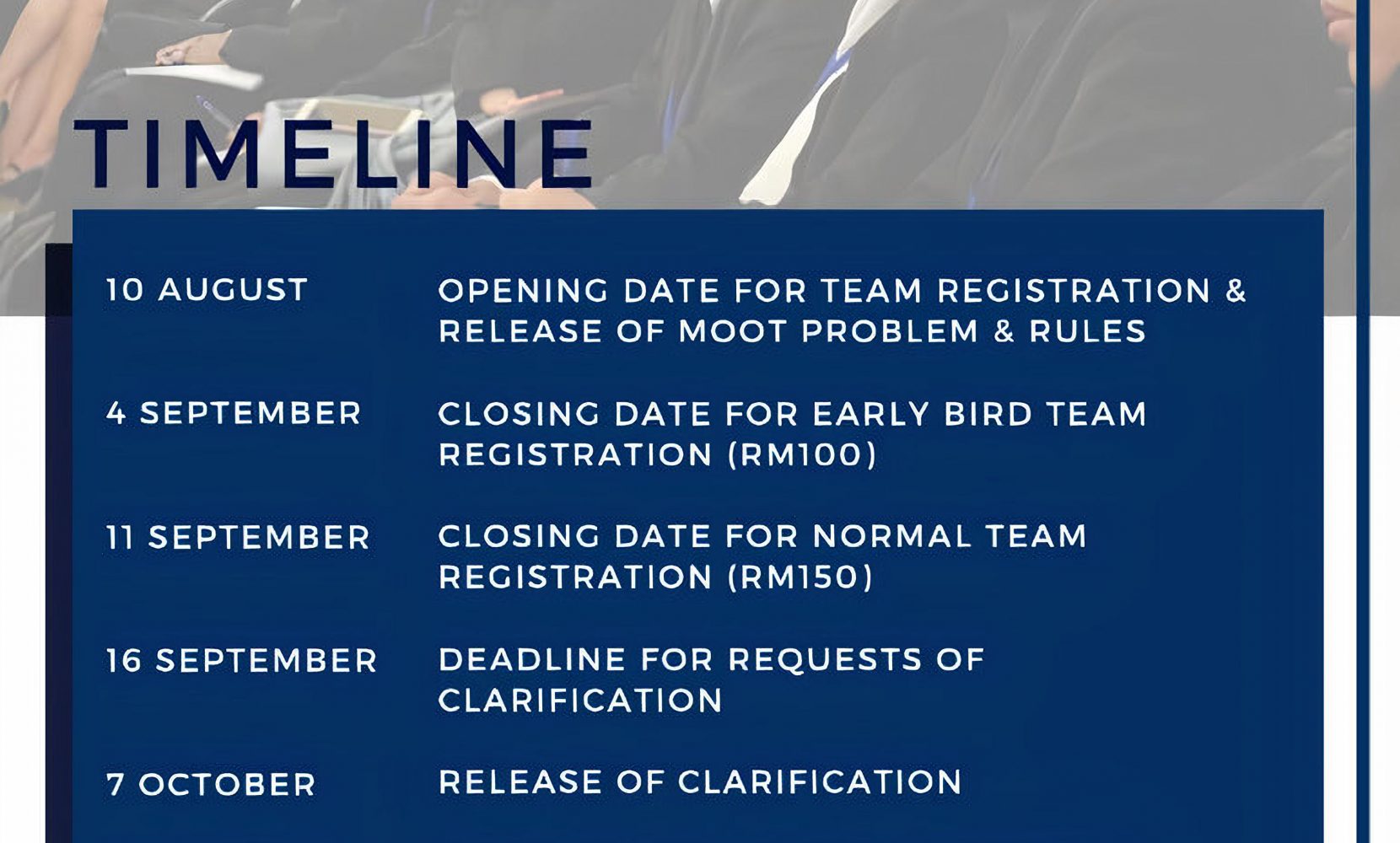 TIMELINE

| | |
|---|---|
| 10 AUGUST | OPENING DATE FOR TEAM REGISTRATION & RELEASE OF MOOT PROBLEM & RULES |
| 4 SEPTEMBER | CLOSING DATE FOR EARLY BIRD TEAM REGISTRATION (RM100) |
| 11 SEPTEMBER | CLOSING DATE FOR NORMAL TEAM REGISTRATION (RM150) |
| 16 SEPTEMBER | DEADLINE FOR REQUESTS OF CLARIFICATION |
| 7 OCTOBER | RELEASE OF CLARIFICATION |